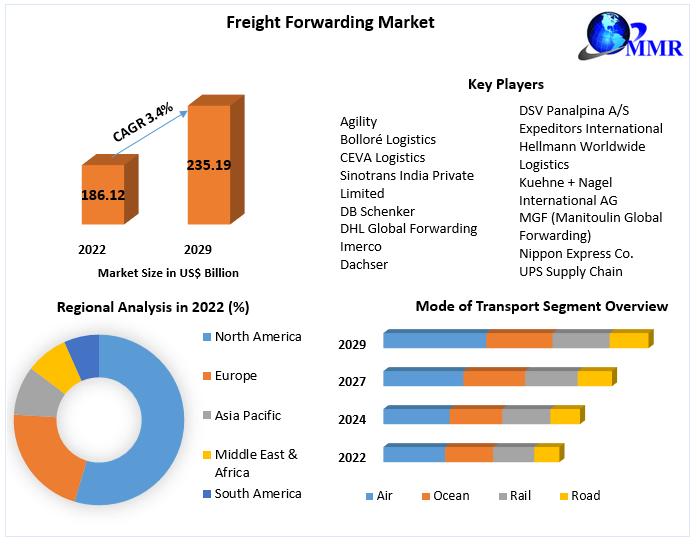 Freight Forwarding Market

MMR

CAGR 3.4%

186.12

235.19

2022

2029

Market Size in US$ Billion

Key Players

Agility
Bolloré Logistics
CEVA Logistics
Sinotrans India Private Limited
DB Schenker
DHL Global Forwarding
Imerco
Dachser

DSV Panalpina A/S
Expeditors International
Hellmann Worldwide Logistics
Kuehne + Nagel International AG
MGF (Manitoulin Global Forwarding)
Nippon Express Co.
UPS Supply Chain

Regional Analysis in 2022 (%)

North America
Europe
Asia Pacific
Middle East & Africa
South America

Mode of Transport Segment Overview

2029
2027
2024
2022

Air
Ocean
Rail
Road